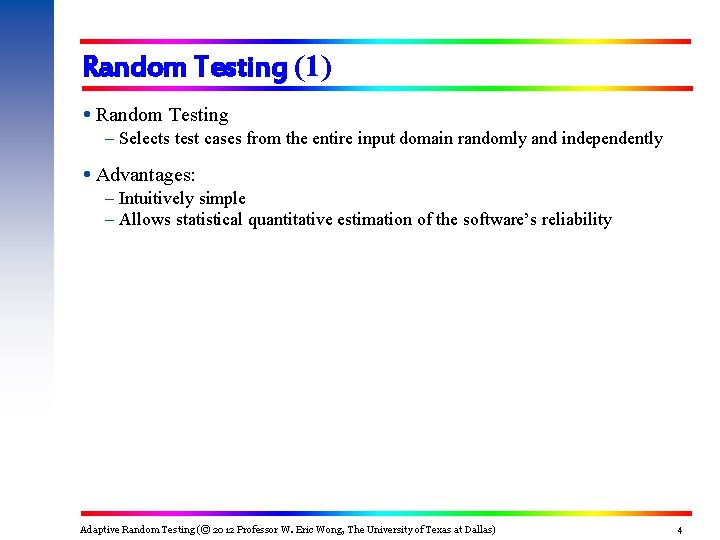 Random Testing (1)

• Random Testing
– Selects test cases from the entire input domain randomly and independently

• Advantages:
– Intuitively simple
– Allows statistical quantitative estimation of the software's reliability

Adaptive Random Testing (© 2012 Professor W. Eric Wong, The University of Texas at Dallas)

4